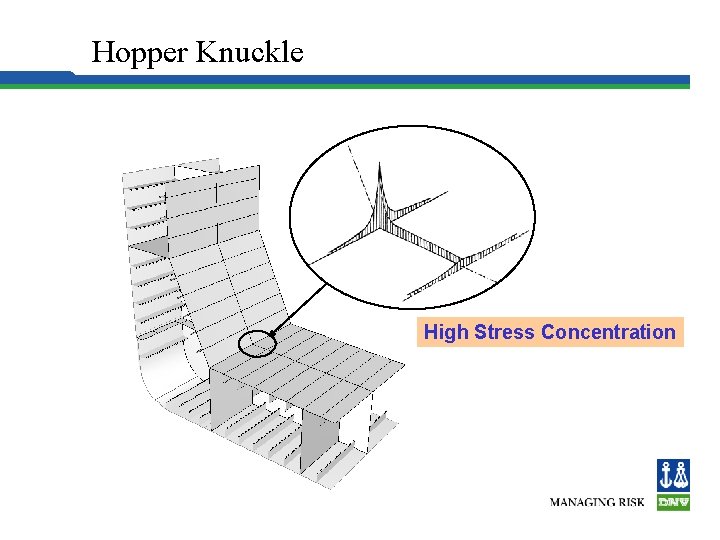 Hopper Knuckle

High Stress Concentration

MANAGING RISK

DNV